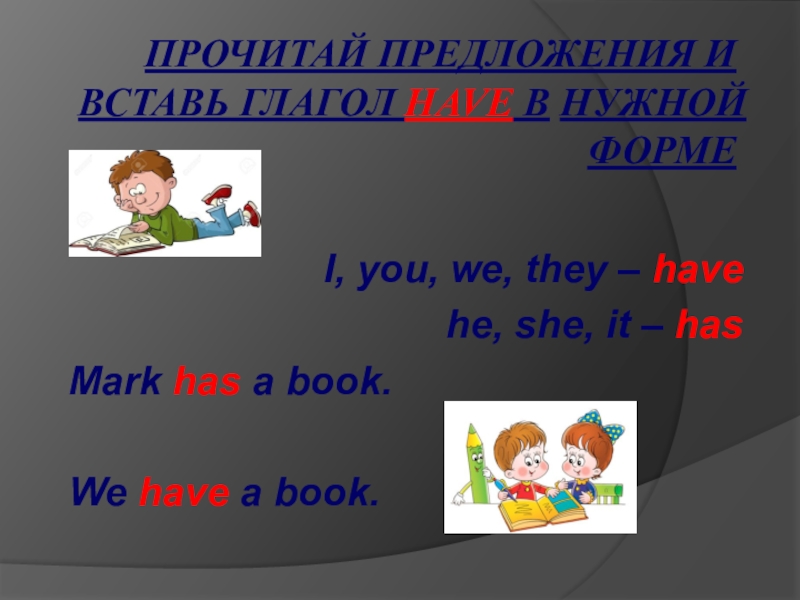 ПРОЧИТАЙ ПРЕДЛОЖЕНИЯ И ВСТАВЬ ГЛАГОЛ HAVE В НУЖНОЙ ФОРМЕ

I, you, we, they – have

he, she, it – has

Mark has a book.

We have a book.